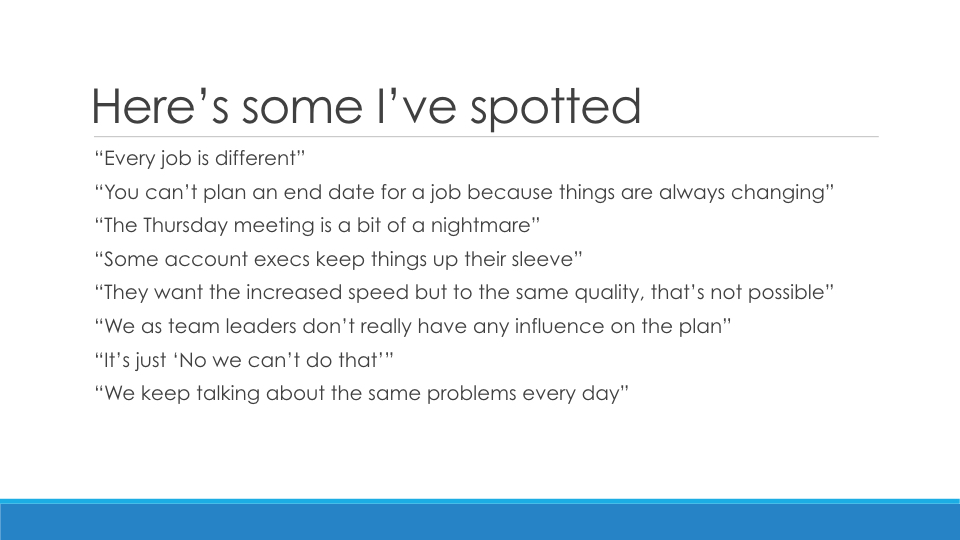 Here’s some I’ve spotted

“Every job is different”

“You can’t plan an end date for a job because things are always changing”

“The Thursday meeting is a bit of a nightmare”

“Some account execs keep things up their sleeve”

“They want the increased speed but to the same quality, that’s not possible”

“We as team leaders don’t really have any influence on the plan”

“It’s just ‘No we can’t do that’”

“We keep talking about the same problems every day”